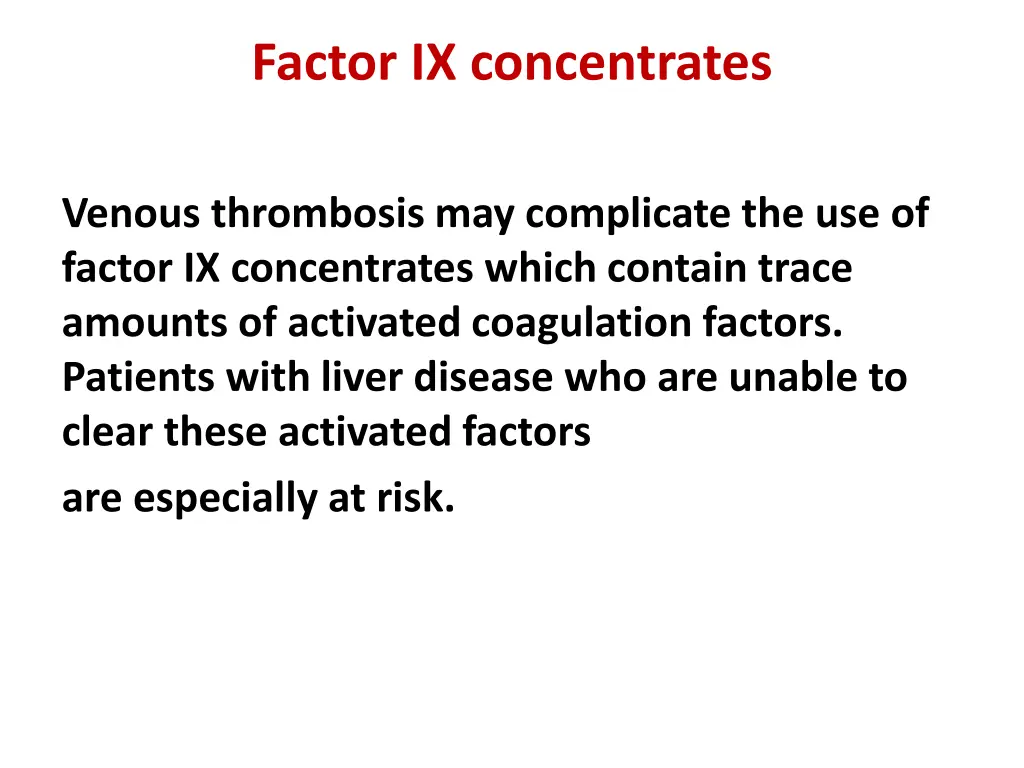 Factor IX concentrates

Venous thrombosis may complicate the use of factor IX concentrates which contain trace amounts of activated coagulation factors. Patients with liver disease who are unable to clear these activated factors

are especially at risk.